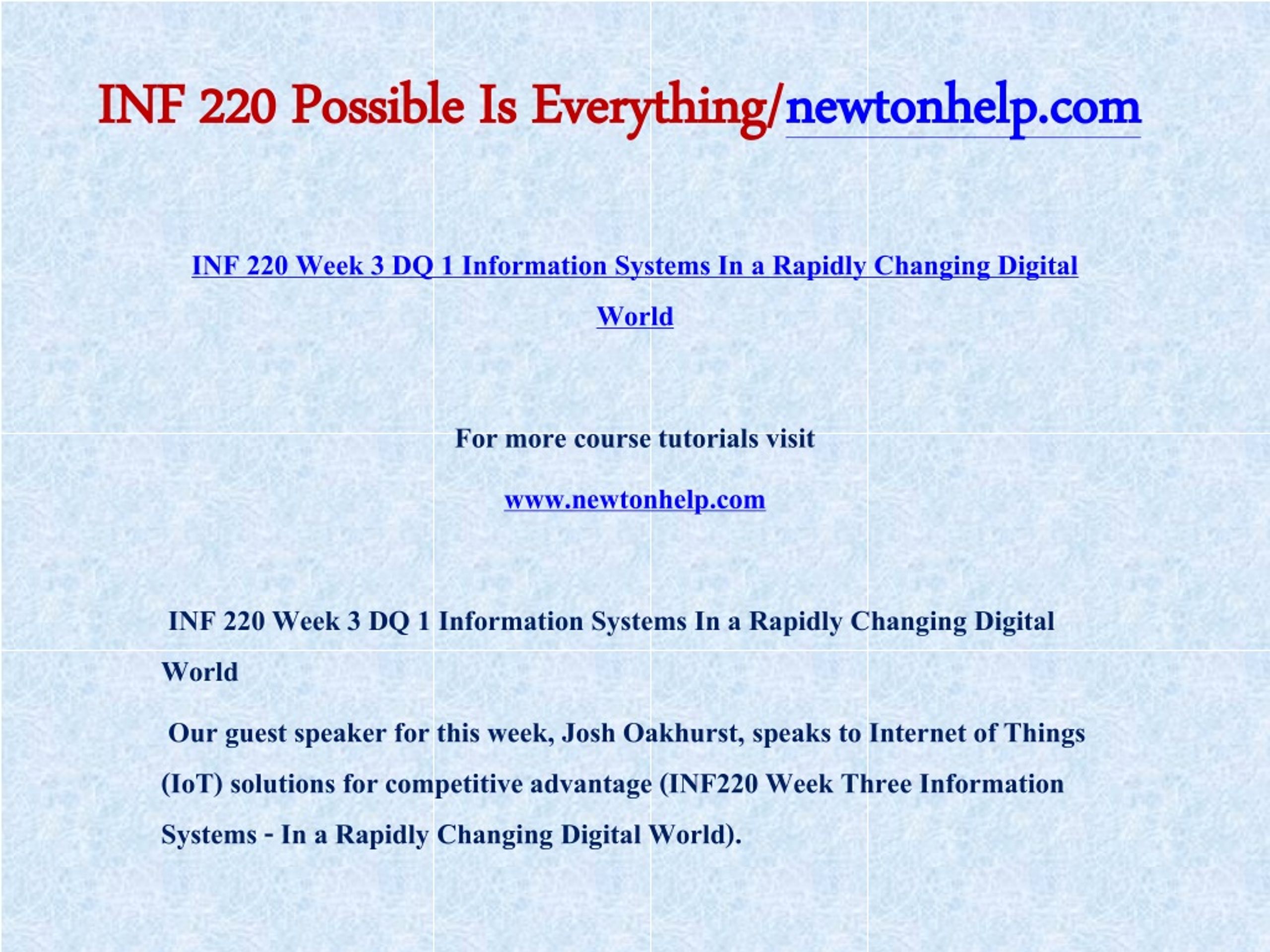 INF 220 Possible Is Everything/newtonhelp.com

INF 220 Week 3 DQ 1 Information Systems In a Rapidly Changing Digital World

For more course tutorials visit

www.newtonhelp.com

INF 220 Week 3 DQ 1 Information Systems In a Rapidly Changing Digital World

Our guest speaker for this week, Josh Oakhurst, speaks to Internet of Things (IoT) solutions for competitive advantage (INF220 Week Three Information Systems - In a Rapidly Changing Digital World).